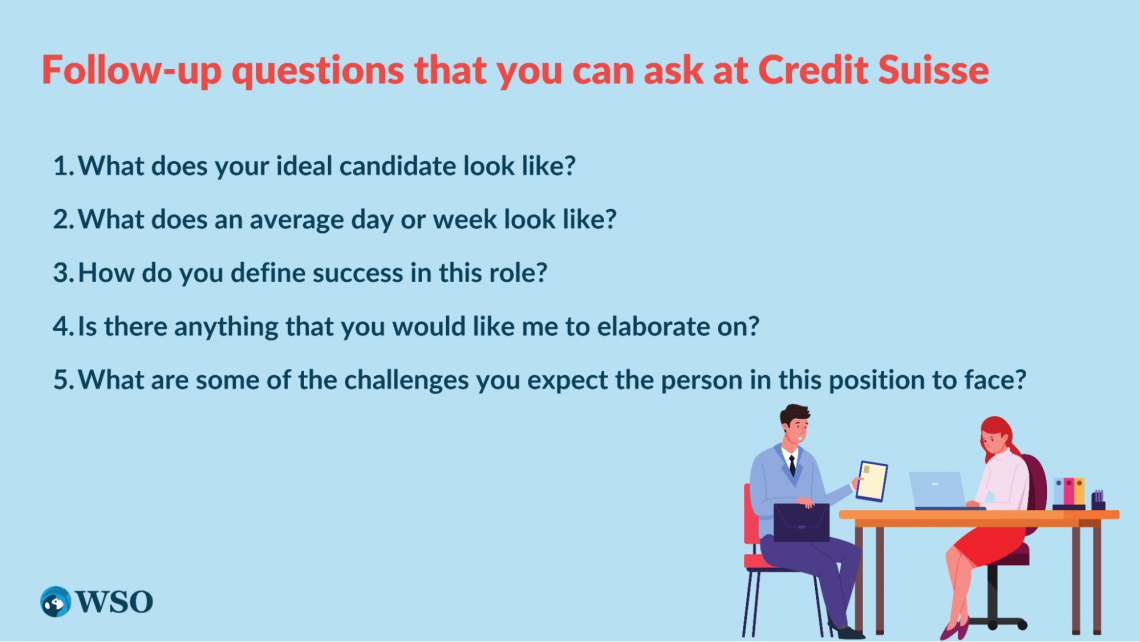 Follow-up questions that you can ask at Credit Suisse

1. What does your ideal candidate look like?
2. What does an average day or week look like?
3. How do you define success in this role?
4. Is there anything that you would like me to elaborate on?
5. What are some of the challenges you expect the person in this position to face?

WSO